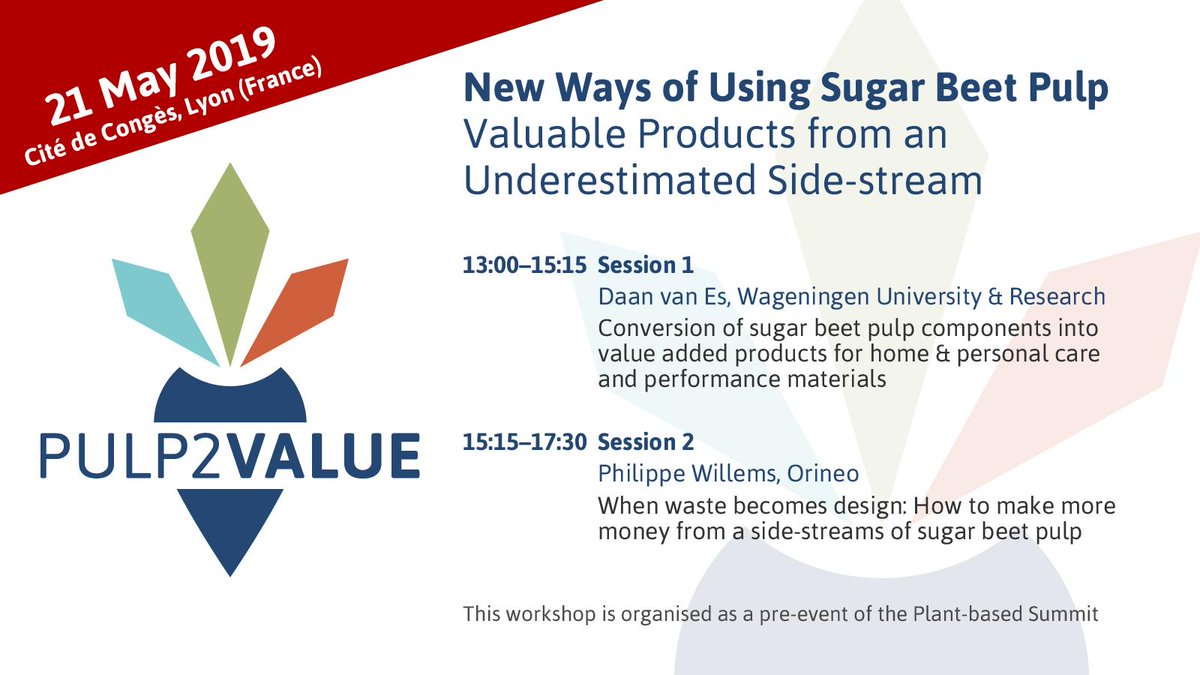 21 May 2019
Cité de Congès, Lyon (France)

PULP2VALUE

New Ways of Using Sugar Beet Pulp
Valuable Products from an Underestimated Side-stream

13:00–15:15 Session 1
Daan van Es, Wageningen University & Research
Conversion of sugar beet pulp components into value added products for home & personal care and performance materials

15:15–17:30 Session 2
Philippe Willems, Orineo
When waste becomes design: How to make more money from a side-streams of sugar beet pulp

This workshop is organised as a pre-event of the Plant-based Summit